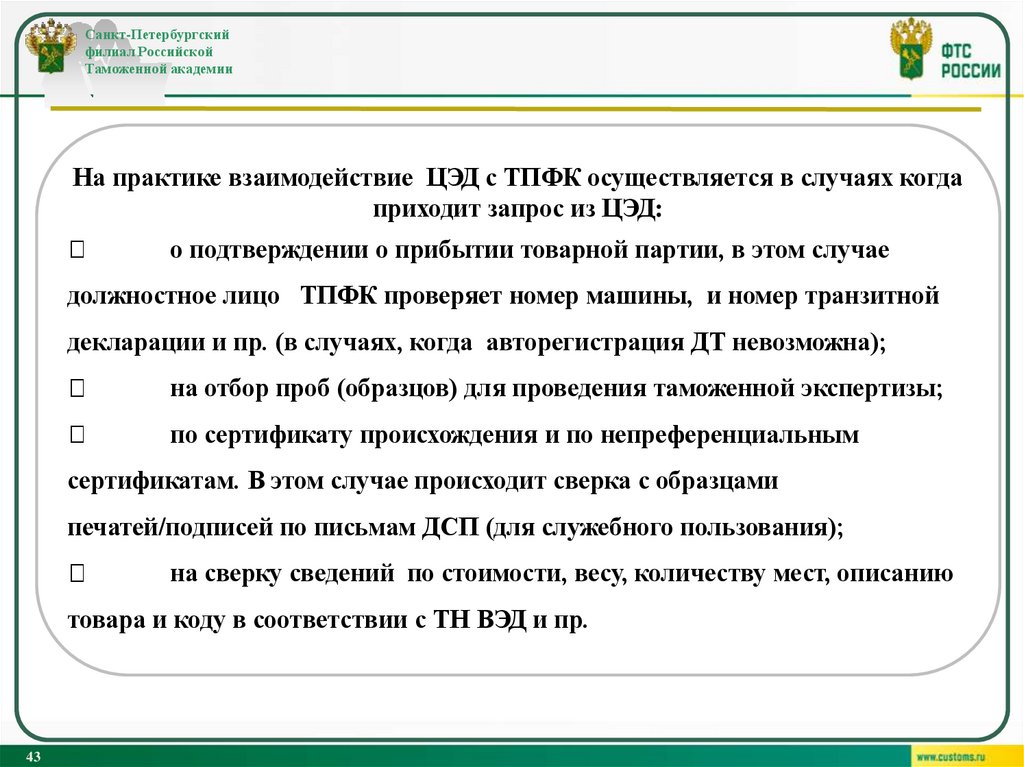 Санкт-Петербургский филиал Российской Таможенной академии

ФТС РОССИИ

На практике взаимодействие ЦЭД с ТПФК осуществляется в случаях когда приходит запрос из ЦЭД:

 о подтверждении о прибытии товарной партии, в этом случае должностное лицо ТПФК проверяет номер машины, и номер транзитной декларации и пр. (в случаях, когда авторегистрация ДТ невозможна);

 на отбор проб (образцов) для проведения таможенной экспертизы;

 по сертификату происхождения и по непреференциальным сертификатам. В этом случае происходит сверка с образцами печатей/подписей по письмам ДСП (для служебного пользования);

 на сверку сведений по стоимости, весу, количеству мест, описанию товара и коду в соответствии с ТН ВЭД и пр.

43

www.customs.ru